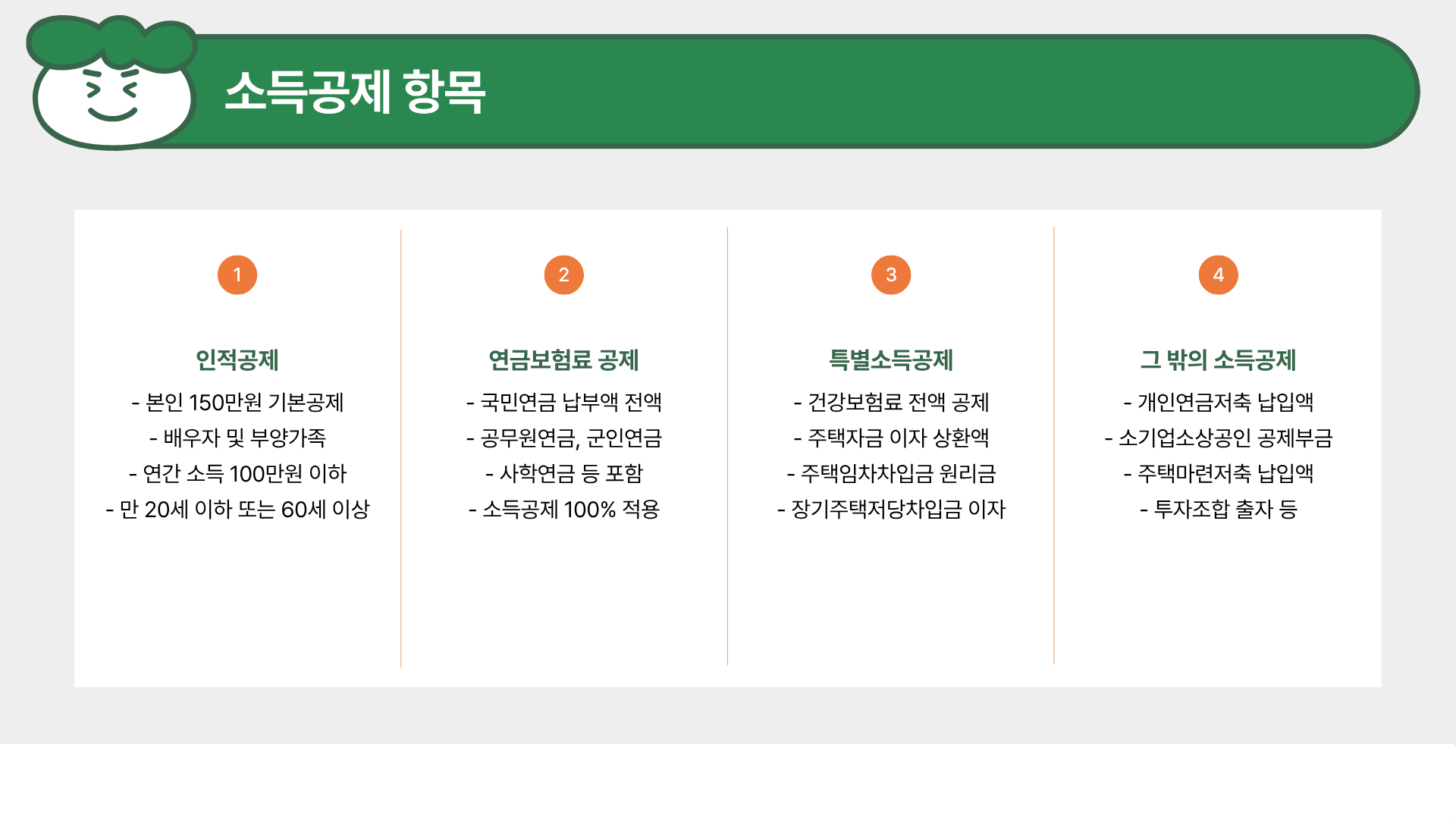 소득공제 항목

1

인적공제

- 본인 150만원 기본공제
- 배우자 및 부양가족
- 연간 소득 100만원 이하
- 만 20세 이하 또는 60세 이상

2

연금보험료 공제

- 국민연금 납부액 전액
- 공무원연금, 군인연금
- 사학연금 등 포함
- 소득공제 100% 적용

3

특별소득공제

- 건강보험료 전액 공제
- 주택자금 이자 상환액
- 주택임차차입금 원리금
- 장기주택저당차입금 이자

4

그 밖의 소득공제

- 개인연금저축 납입액
- 소기업소상공인 공제부금
- 주택마련저축 납입액
- 투자조합 출자 등